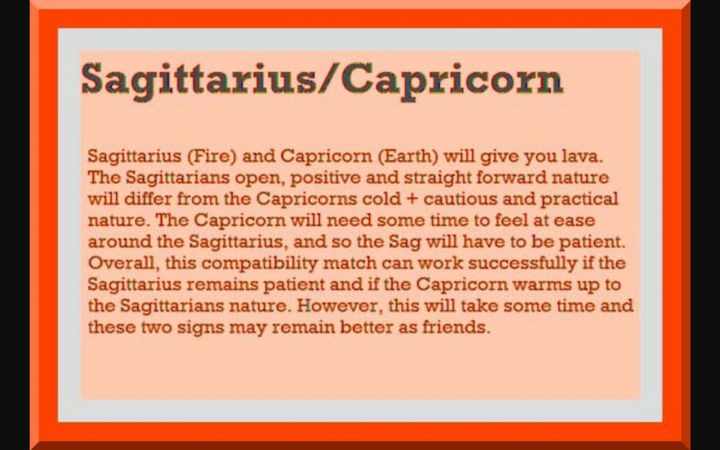 Sagittarius/Capricorn

Sagittarius (Fire) and Capricorn (Earth) will give you lava. The Sagittarians open, positive and straight forward nature will differ from the Capricorns cold + cautious and practical nature. The Capricorn will need some time to feel at ease around the Sagittarius, and so the Sag will have to be patient. Overall, this compatibility match can work successfully if the Sagittarius remains patient and if the Capricorn warms up to the Sagittarians nature. However, this will take some time and these two signs may remain better as friends.